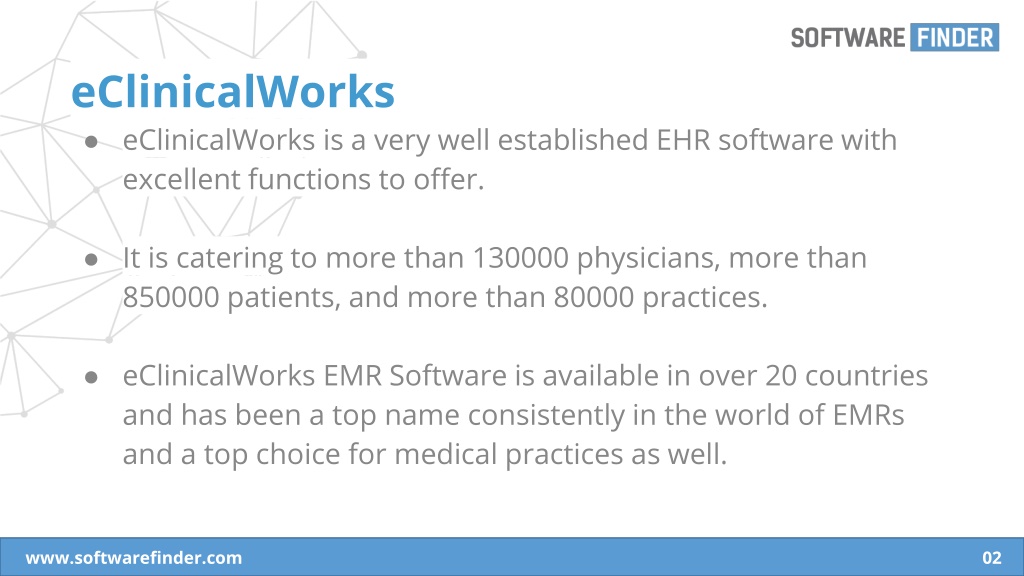 SOFTWARE FINDER

eClinicalWorks

● eClinicalWorks is a very well established EHR software with excellent functions to offer.

● It is catering to more than 130000 physicians, more than 850000 patients, and more than 80000 practices.

● eClinicalWorks EMR Software is available in over 20 countries and has been a top name consistently in the world of EMRs and a top choice for medical practices as well.

www.softwarefinder.com

02